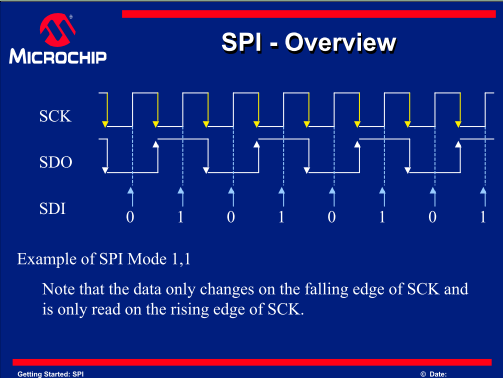 MICROCHIP

SPI - Overview

SCK

SDO

SDI

0 1 0 1 0 1 0 1

Example of SPI Mode 1,1

Note that the data only changes on the falling edge of SCK and is only read on the rising edge of SCK.

Getting Started: SPI

© Date: